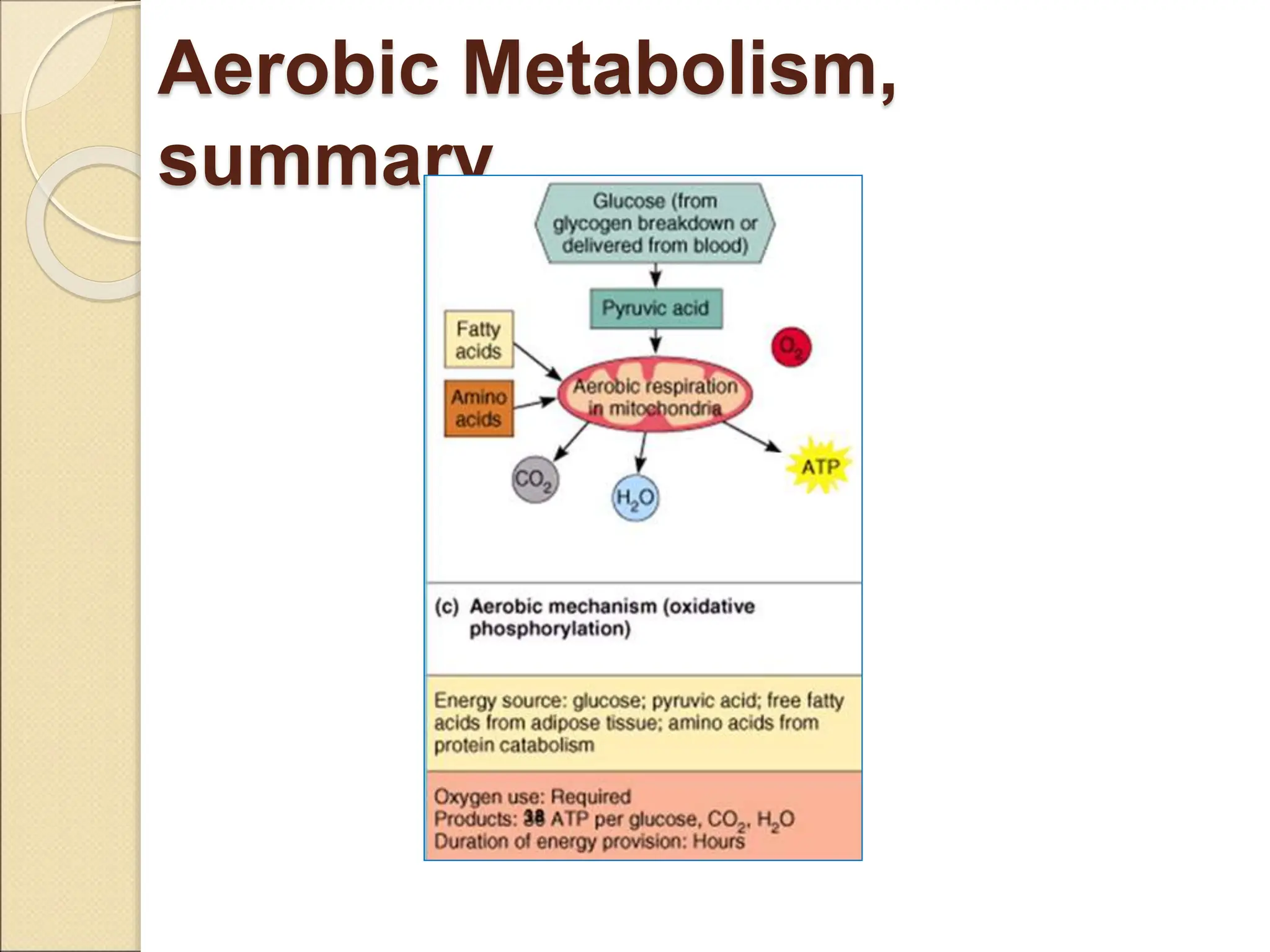 Aerobic Metabolism, summary

Glucose (from glycogen breakdown or delivered from blood)

Pyruvic acid

Fatty acids

Amino acids

$O_2$

Aerobic respiration in mitochondria

$CO_2$

$H_2O$

ATP

(c) Aerobic mechanism (oxidative phosphorylation)

Energy source: glucose; pyruvic acid; free fatty acids from adipose tissue; amino acids from protein catabolism

Oxygen use: Required
Products: 38 ATP per glucose, $CO_2$, $H_2O$
Duration of energy provision: Hours